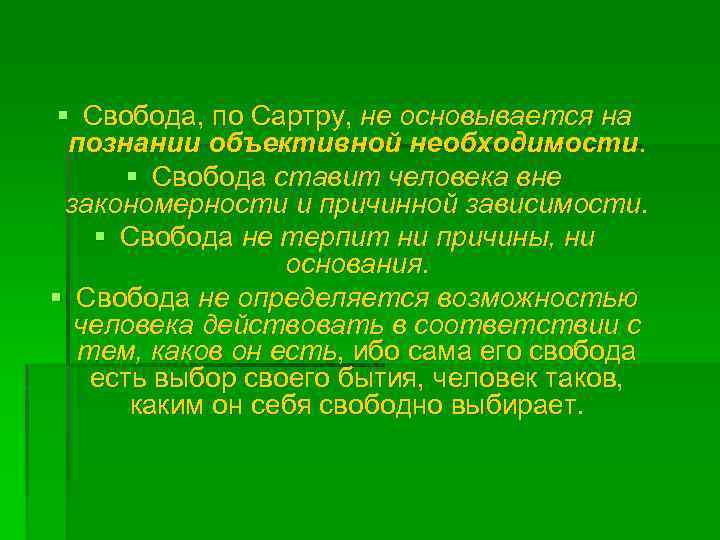 ▪ Свобода, по Сартру, не основывается на познании объективной необходимости.

▪ Свобода ставит человека вне закономерности и причинной зависимости.

▪ Свобода не терпит ни причины, ни основания.

▪ Свобода не определяется возможностью человека действовать в соответствии с тем, каков он есть, ибо сама его свобода есть выбор своего бытия, человек таков, каким он себя свободно выбирает.